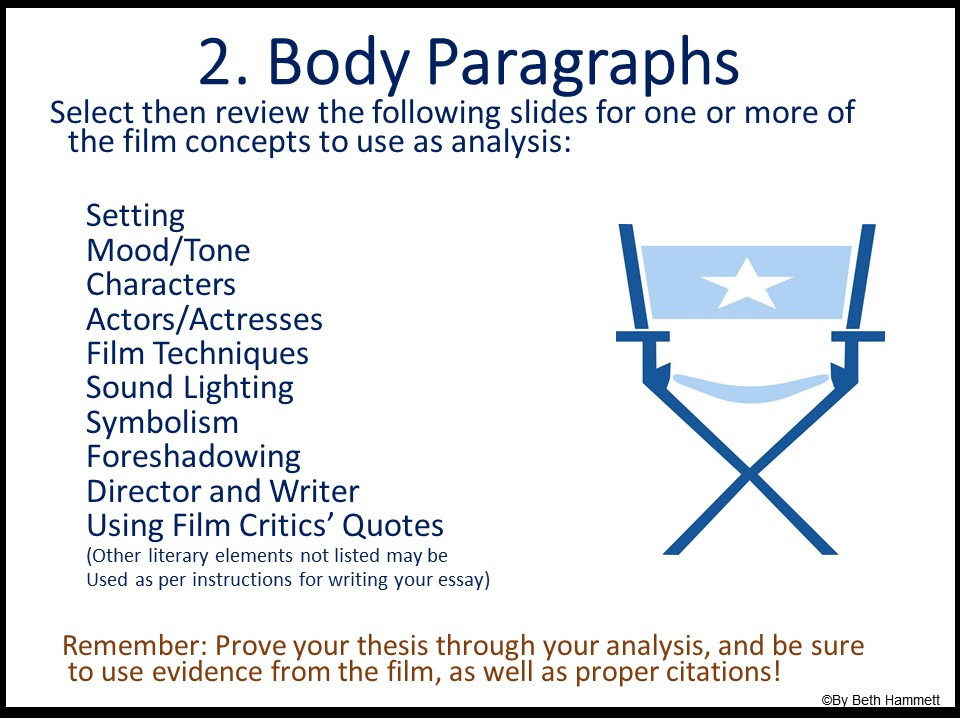 2. Body Paragraphs

Select then review the following slides for one or more of the film concepts to use as analysis:

Setting
Mood/Tone
Characters
Actors/Actresses
Film Techniques
Sound Lighting
Symbolism
Foreshadowing
Director and Writer
Using Film Critics' Quotes
(Other literary elements not listed may be Used as per instructions for writing your essay)

Remember: Prove your thesis through your analysis, and be sure to use evidence from the film, as well as proper citations!

©By Beth Hammett